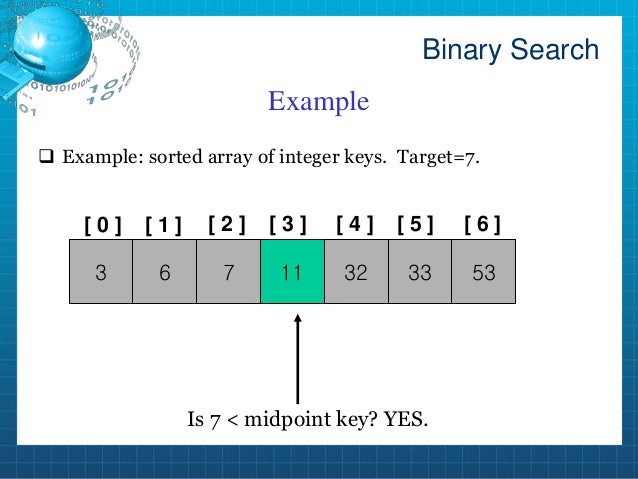 Binary Search

Example

❑ Example: sorted array of integer keys. Target=7.

| [ 0 ] | [ 1 ] | [ 2 ] | [ 3 ] | [ 4 ] | [ 5 ] | [ 6 ] |
|---|---|---|---|---|---|---|
| 3 | 6 | 7 | 11 | 32 | 33 | 53 |

Is 7 < midpoint key? YES.